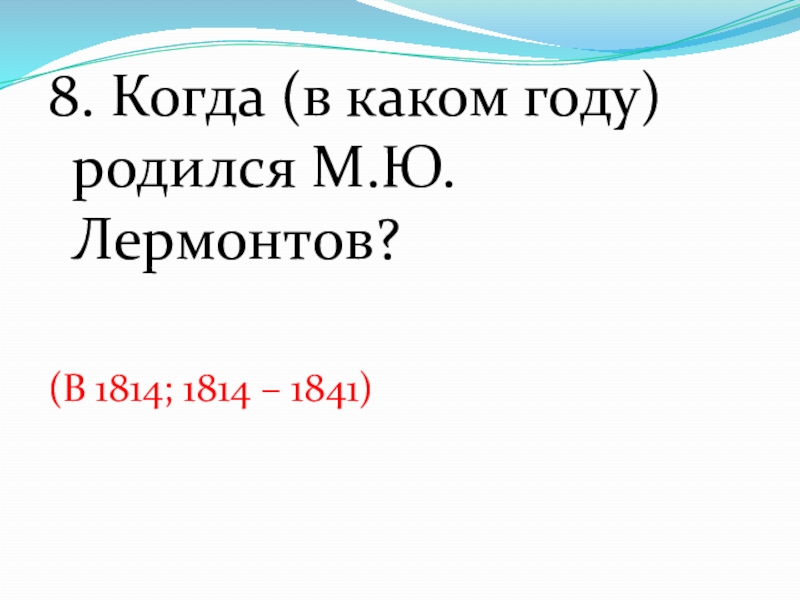 8. Когда (в каком году) родился М.Ю. Лермонтов?

(В 1814; 1814 – 1841)